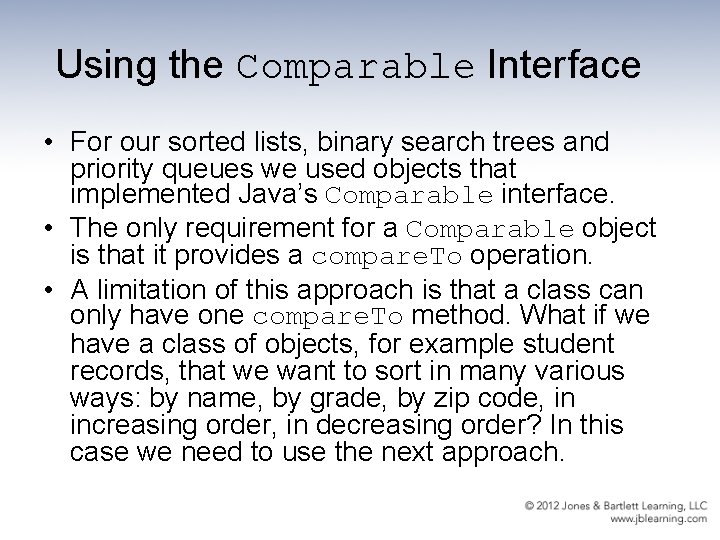 Using the Comparable Interface

• For our sorted lists, binary search trees and priority queues we used objects that implemented Java's Comparable interface.

• The only requirement for a Comparable object is that it provides a compareTo operation.

• A limitation of this approach is that a class can only have one compareTo method. What if we have a class of objects, for example student records, that we want to sort in many various ways: by name, by grade, by zip code, in increasing order, in decreasing order? In this case we need to use the next approach.

© 2012 Jones & Bartlett Learning, LLC
www.jblearning.com